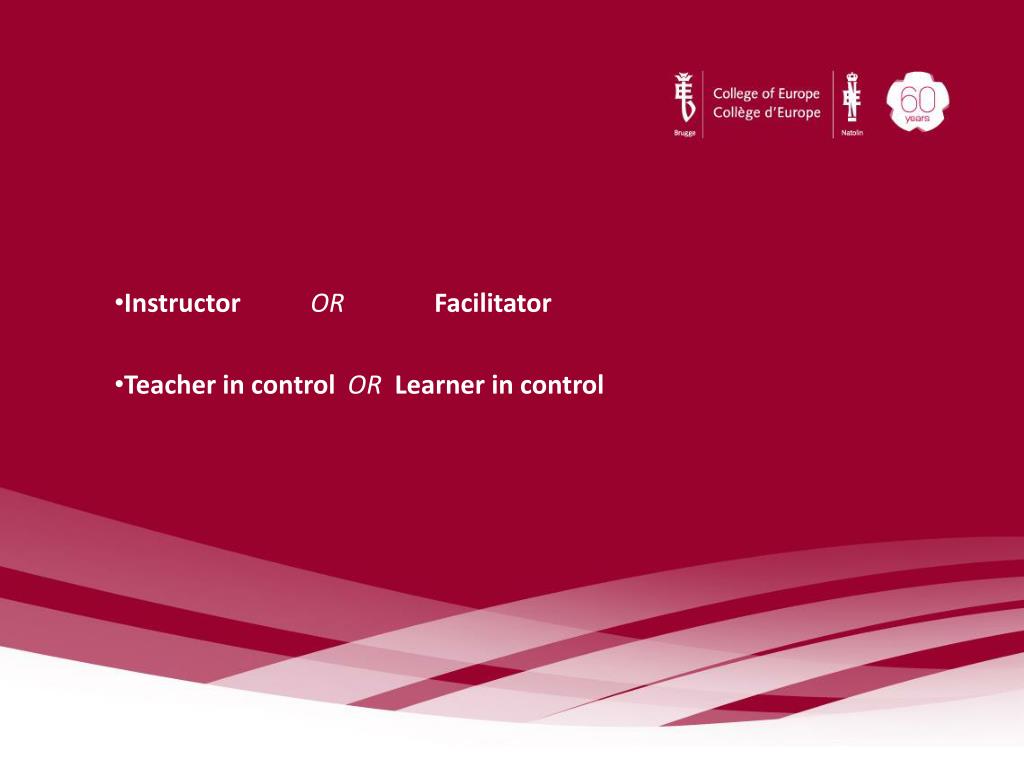 Brugge
College of Europe
Collège d'Europe
Natolin
60 years

•Instructor OR Facilitator

•Teacher in control OR Learner in control